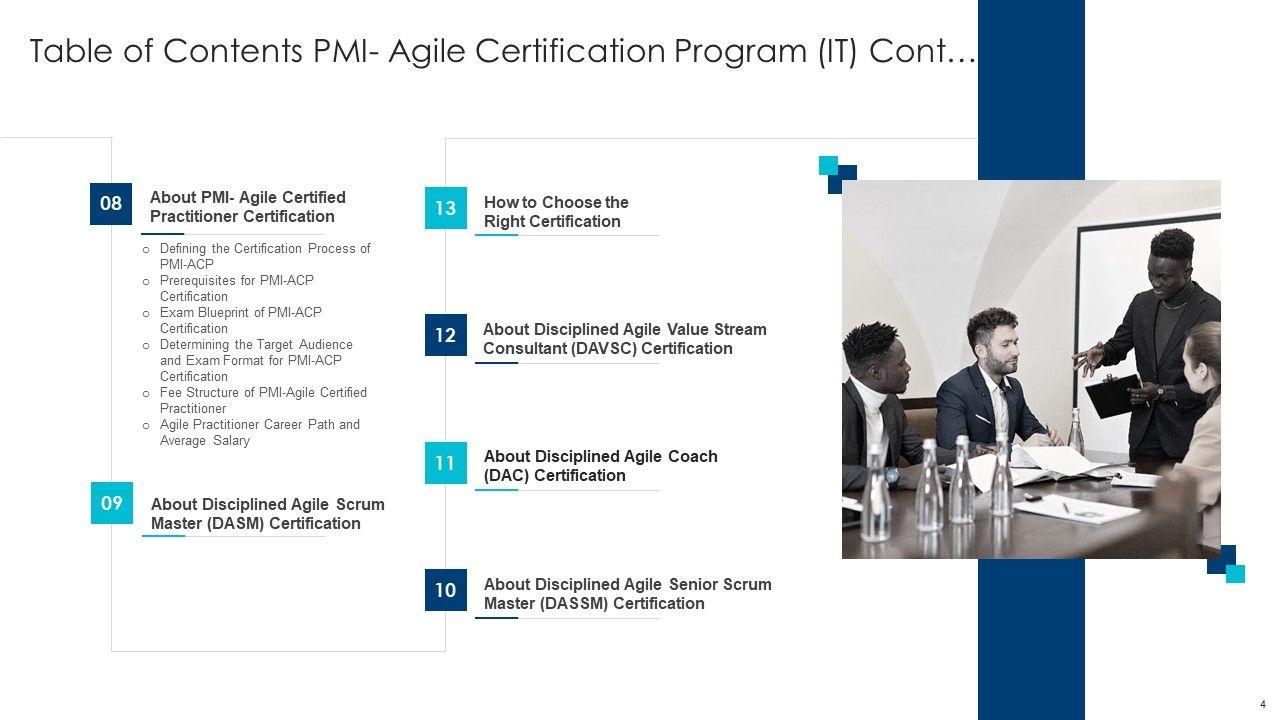 Table of Contents PMI- Agile Certification Program (IT) Cont…

08 About PMI- Agile Certified Practitioner Certification

o Defining the Certification Process of PMI-ACP
o Prerequisites for PMI-ACP Certification
o Exam Blueprint of PMI-ACP Certification
o Determining the Target Audience and Exam Format for PMI-ACP Certification
o Fee Structure of PMI-Agile Certified Practitioner
o Agile Practitioner Career Path and Average Salary

09 About Disciplined Agile Scrum Master (DASM) Certification

13 How to Choose the Right Certification

12 About Disciplined Agile Value Stream Consultant (DAVSC) Certification

11 About Disciplined Agile Coach (DAC) Certification

10 About Disciplined Agile Senior Scrum Master (DASSM) Certification

4